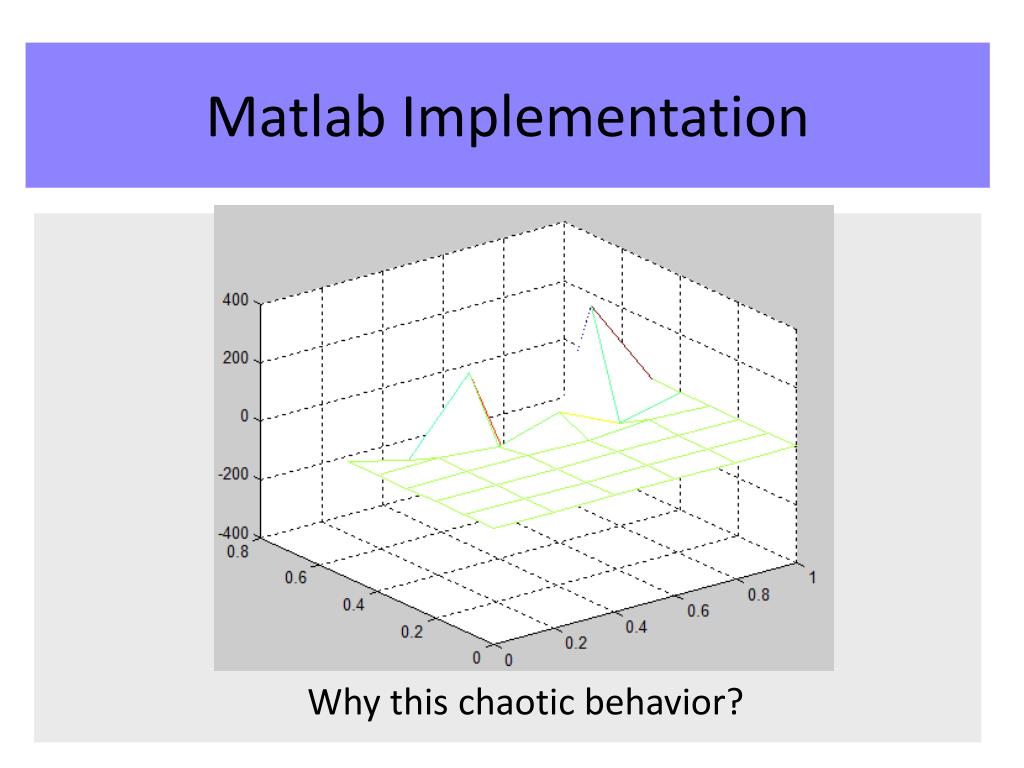 Matlab Implementation

400
200
0
-200
-400
0.8
0.6
0.4
0.2
0
0
0.2
0.4
0.6
0.8
1

Why this chaotic behavior?